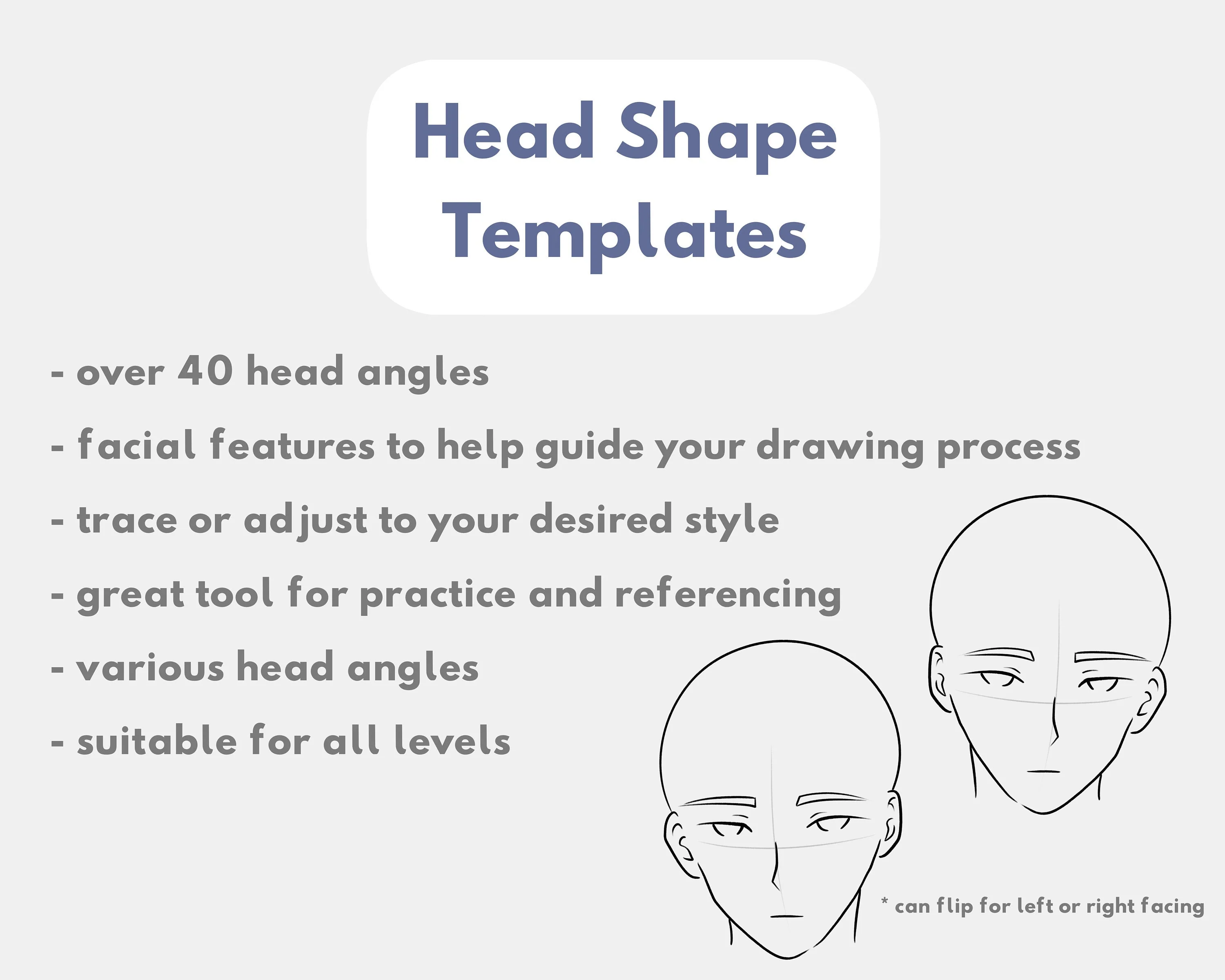 Head Shape Templates

- over 40 head angles
- facial features to help guide your drawing process
- trace or adjust to your desired style
- great tool for practice and referencing
- various head angles
- suitable for all levels

* can flip for left or right facing